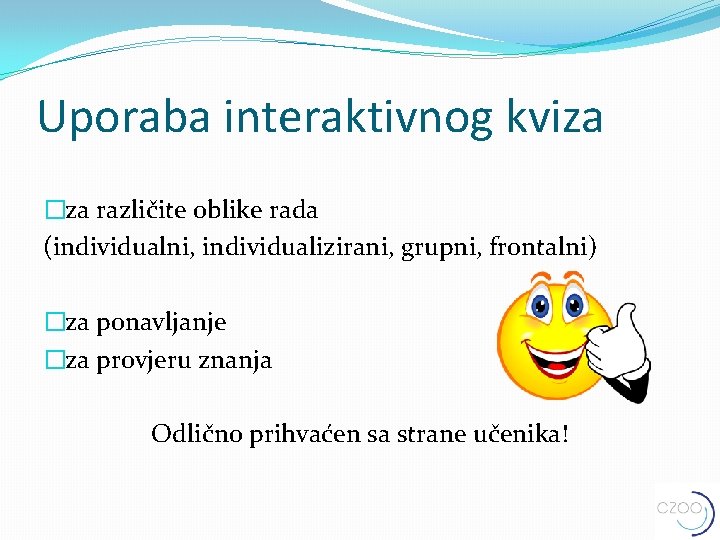 Uporaba interaktivnog kviza

□za različite oblike rada (individualni, individualizirani, grupni, frontalni)

□za ponavljanje
□za provjeru znanja

Odlično prihvaćen sa strane učenika!

CZOO